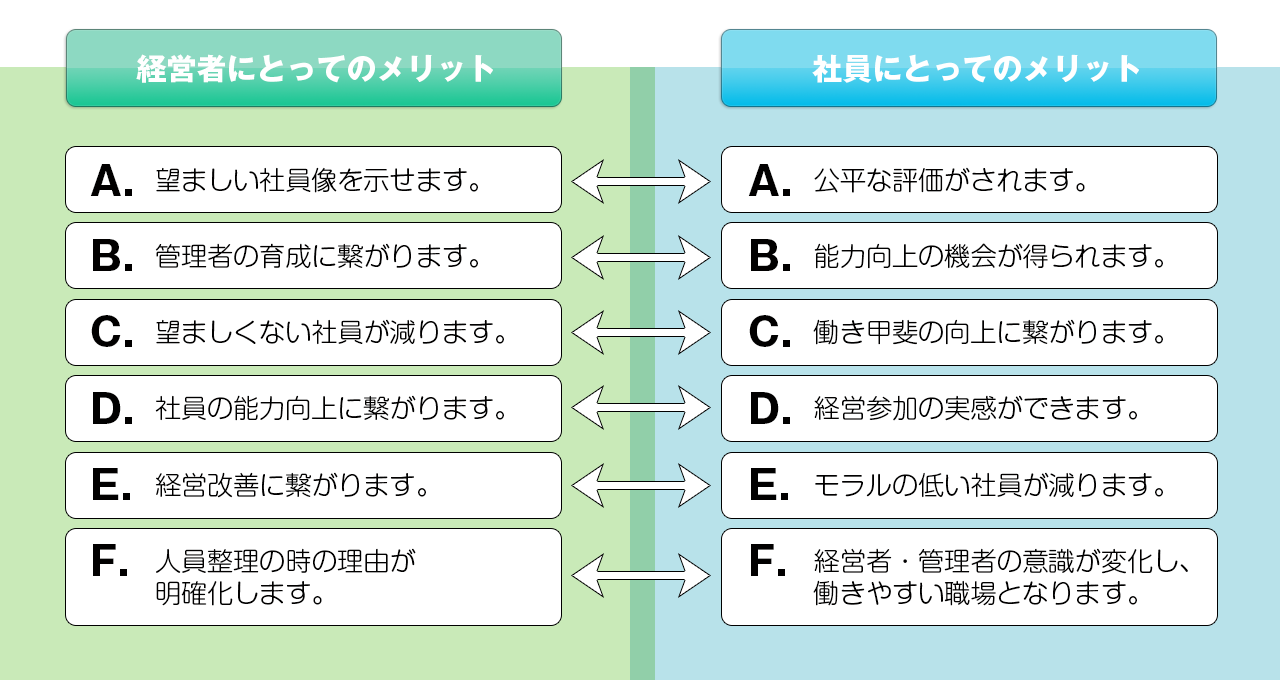 経営者にとってのメリット

A. 望ましい社員像を示せます。

B. 管理者の育成に繋がります。

C. 望ましくない社員が減ります。

D. 社員の能力向上に繋がります。

E. 経営改善に繋がります。

F. 人員整理の時の理由が明確化します。

社員にとってのメリット

A. 公平な評価がされます。

B. 能力向上の機会が得られます。

C. 働き甲斐の向上に繋がります。

D. 経営参加の実感ができます。

E. モラルの低い社員が減ります。

F. 経営者・管理者の意識が変化し、働きやすい職場となります。